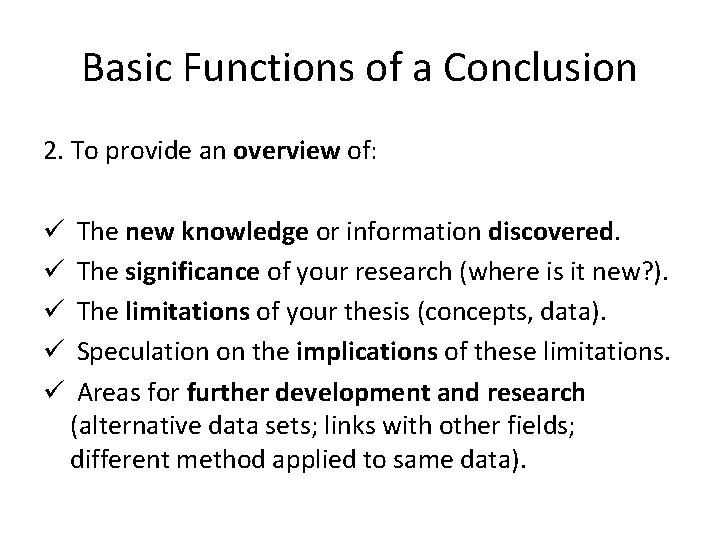 Basic Functions of a Conclusion

2. To provide an overview of:

✓ The new knowledge or information discovered.
✓ The significance of your research (where is it new?).
✓ The limitations of your thesis (concepts, data).
✓ Speculation on the implications of these limitations.
✓ Areas for further development and research (alternative data sets; links with other fields; different method applied to same data).